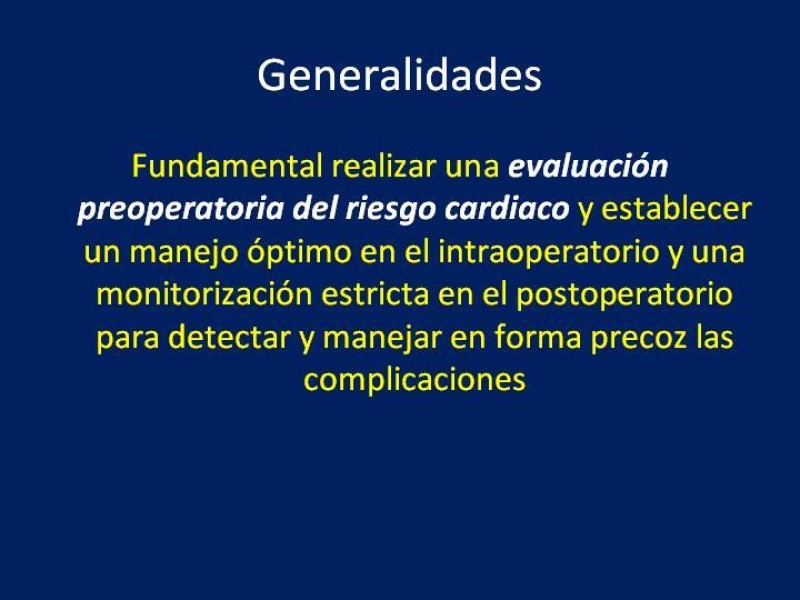 Generalidades

Fundamental realizar una evaluación preoperatoria del riesgo cardiaco y establecer un manejo óptimo en el intraoperatorio y una monitorización estricta en el postoperatorio para detectar y manejar en forma precoz las complicaciones